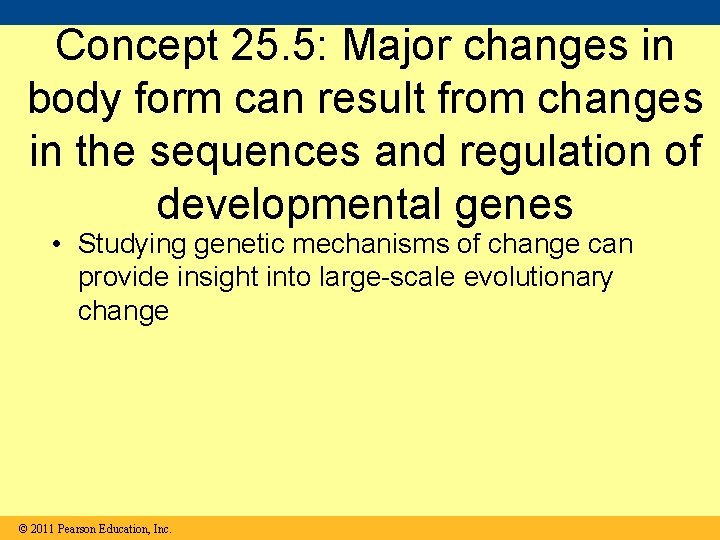 Concept 25.5: Major changes in body form can result from changes in the sequences and regulation of developmental genes

• Studying genetic mechanisms of change can provide insight into large-scale evolutionary change

© 2011 Pearson Education, Inc.